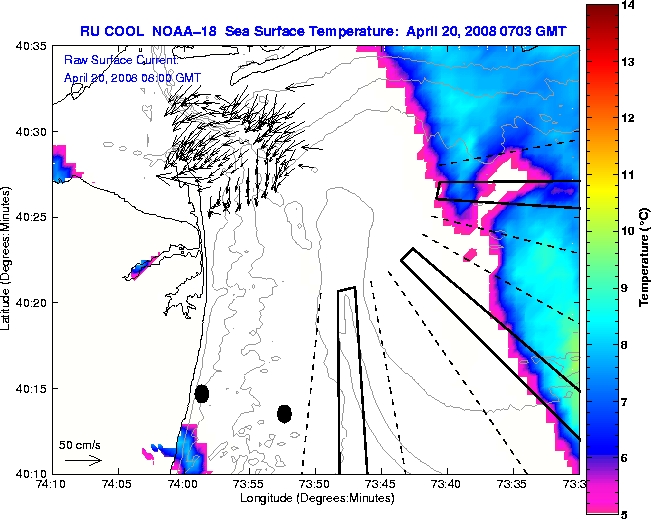 RU COOL NOAA-18 Sea Surface Temperature: April 20, 2008 0703 GMT

Raw Surface Current:
April 20, 2008 08:00 GMT

40:35
40:30
40:25
40:20
40:15
40:10

Latitude (Degrees:Minutes)

50 cm/s

74:10
74:05
74:00
73:55
73:50
73:45
73:40
73:35
73:3

Longitude (Degrees:Minutes)

14
13
12
11
10
9
8
7
6
5

Temperature (°C)